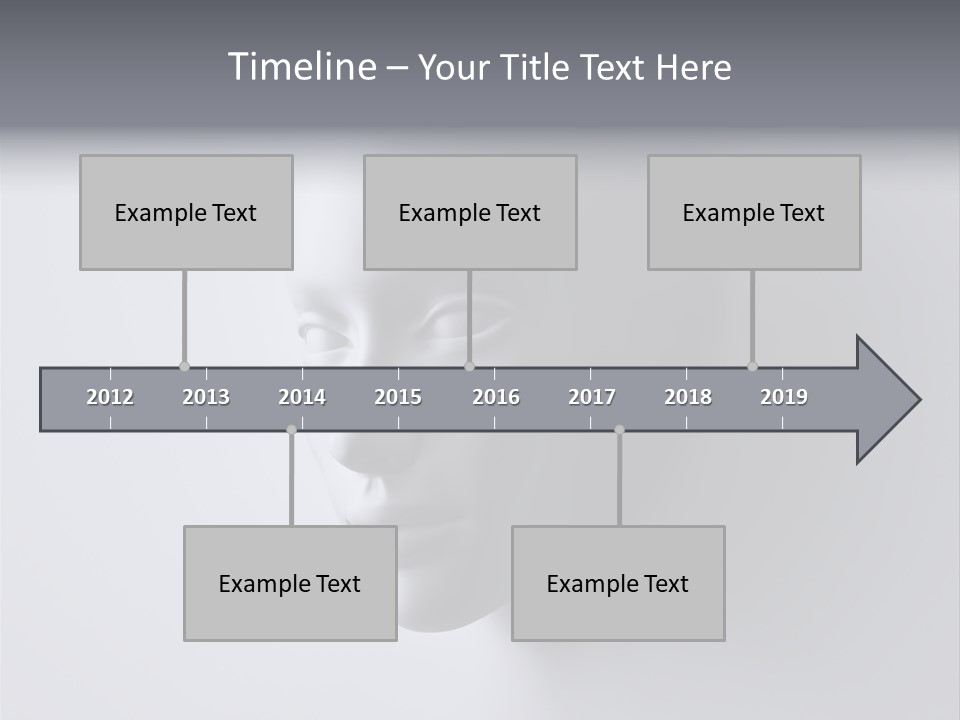 Timeline – Your Title Text Here

Example Text

Example Text

Example Text

2012
2013
2014
2015
2016
2017
2018
2019

Example Text

Example Text